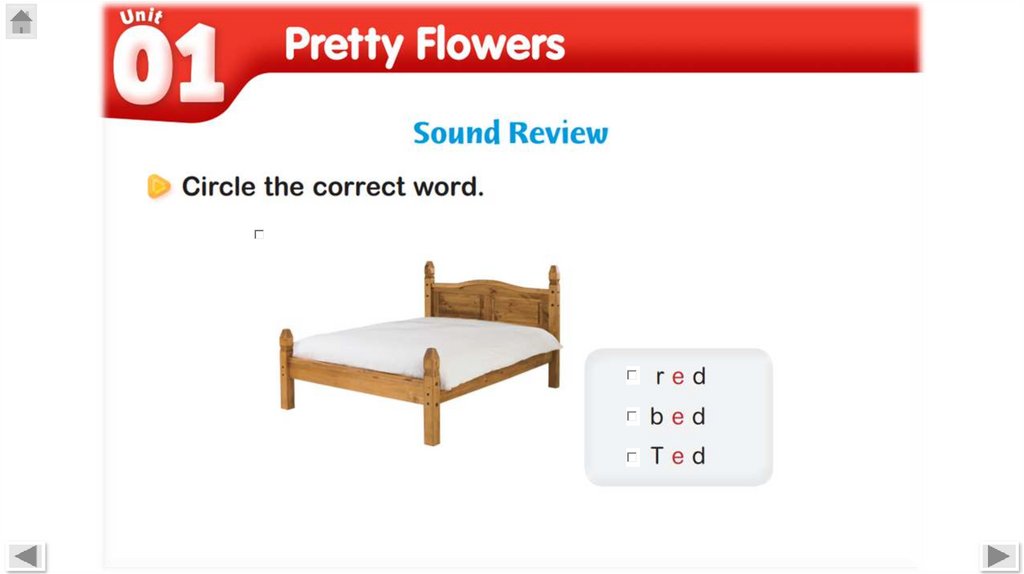 Unit 01 Pretty Flowers

Sound Review

Circle the correct word.

red
bed
Ted